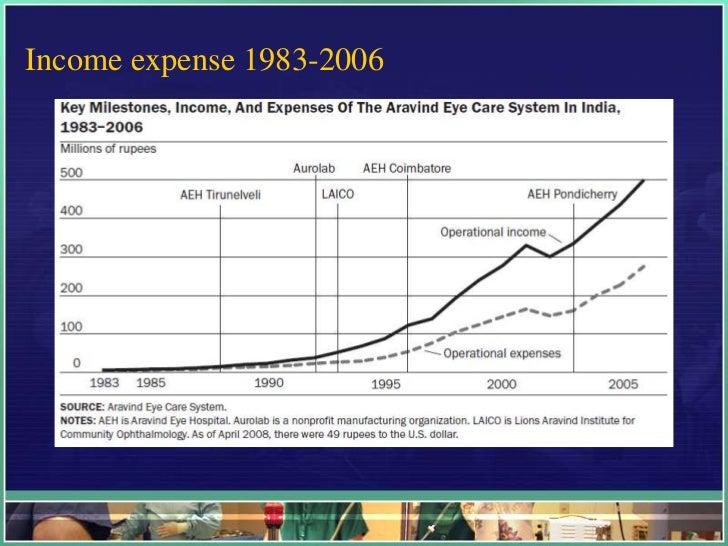 Income expense 1983-2006

Key Milestones, Income, And Expenses Of The Aravind Eye Care System In India, 1983–2006

Millions of rupees

500
400
300
200
100
0

Aurolab
AEH Coimbatore
AEH Tirunelveli
LAICO
AEH Pondicherry
Operational income
Operational expenses

1983 1985 1990 1995 2000 2005

SOURCE: Aravind Eye Care System.
NOTES: AEH is Aravind Eye Hospital. Aurolab is a nonprofit manufacturing organization. LAICO is Lions Aravind Institute for Community Ophthalmology. As of April 2008, there were 49 rupees to the U.S. dollar.